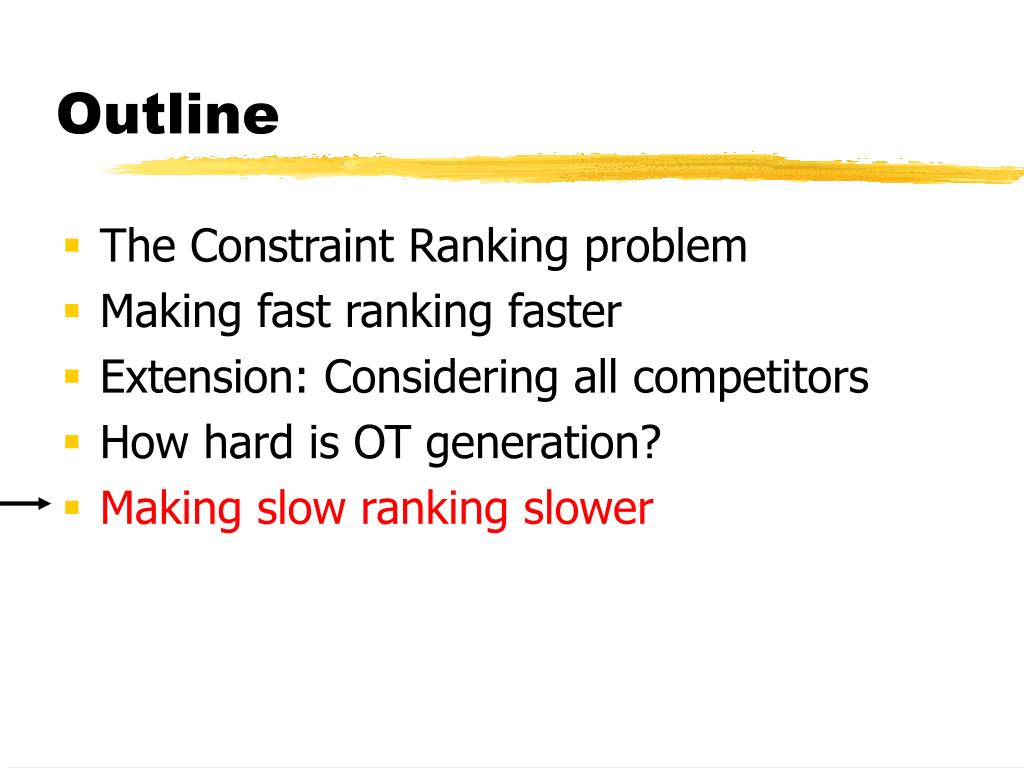 Outline

- The Constraint Ranking problem
- Making fast ranking faster
- Extension: Considering all competitors
- How hard is OT generation?
- Making slow ranking slower